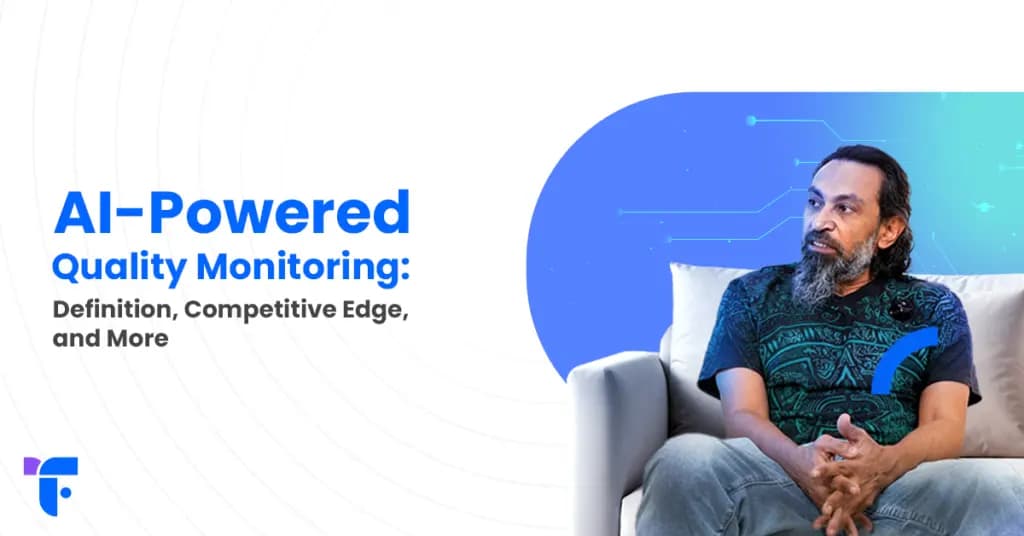 AI-Powered Quality Monitoring: Definition, Competitive Edge, and More